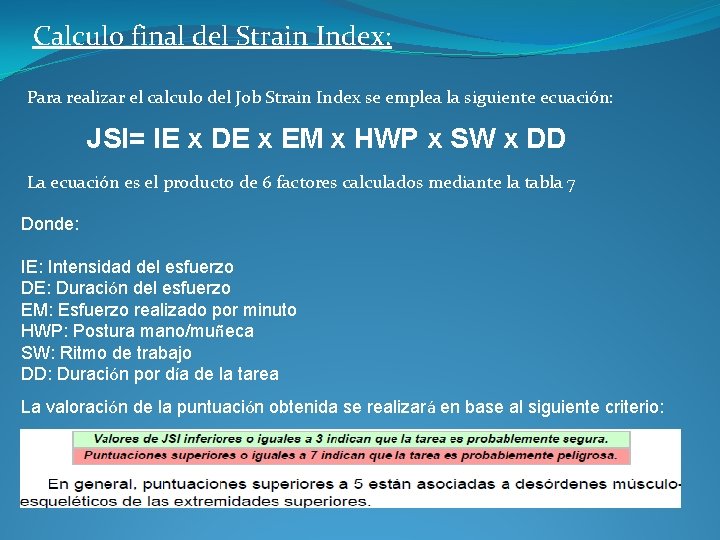 Calculo final del Strain Index:

Para realizar el calculo del Job Strain Index se emplea la siguiente ecuación:

JSI= IE x DE x EM x HWP x SW x DD

La ecuación es el producto de 6 factores calculados mediante la tabla 7

Donde:

IE: Intensidad del esfuerzo
DE: Duración del esfuerzo
EM: Esfuerzo realizado por minuto
HWP: Postura mano/muñeca
SW: Ritmo de trabajo
DD: Duración por día de la tarea

La valoración de la puntuación obtenida se realizará en base al siguiente criterio:

Valores de JSI inferiores o iguales a 3 indican que la tarea es probablemente segura.
Puntuaciones superiores o iguales a 7 indican que la tarea es probablemente peligrosa.

En general, puntuaciones superiores a 5 están asociadas a desórdenes músculo-esqueléticos de las extremidades superiores.